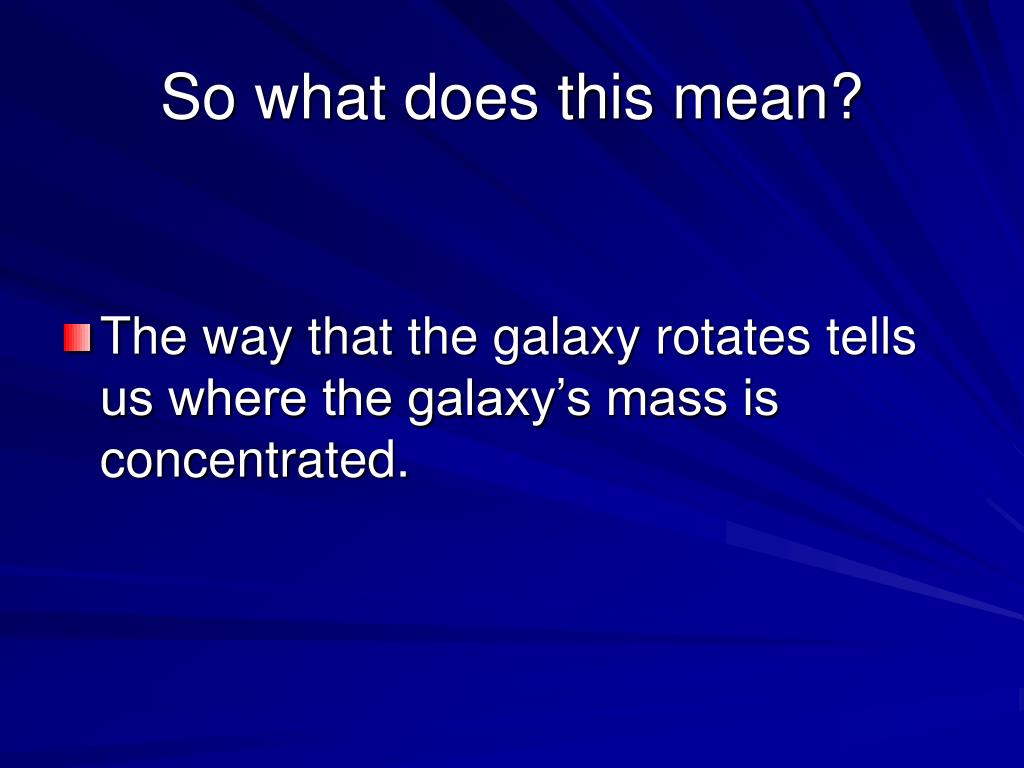 So what does this mean?

The way that the galaxy rotates tells us where the galaxy’s mass is concentrated.